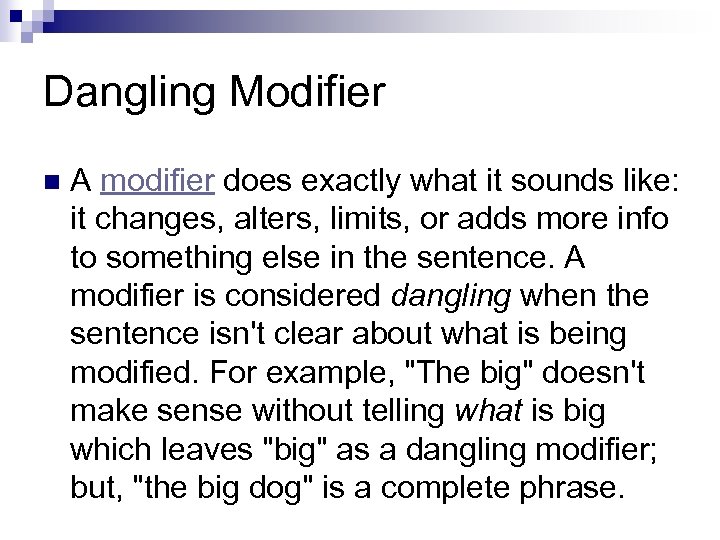 Dangling Modifier

A modifier does exactly what it sounds like: it changes, alters, limits, or adds more info to something else in the sentence. A modifier is considered dangling when the sentence isn't clear about what is being modified. For example, "The big" doesn't make sense without telling what is big which leaves "big" as a dangling modifier; but, "the big dog" is a complete phrase.